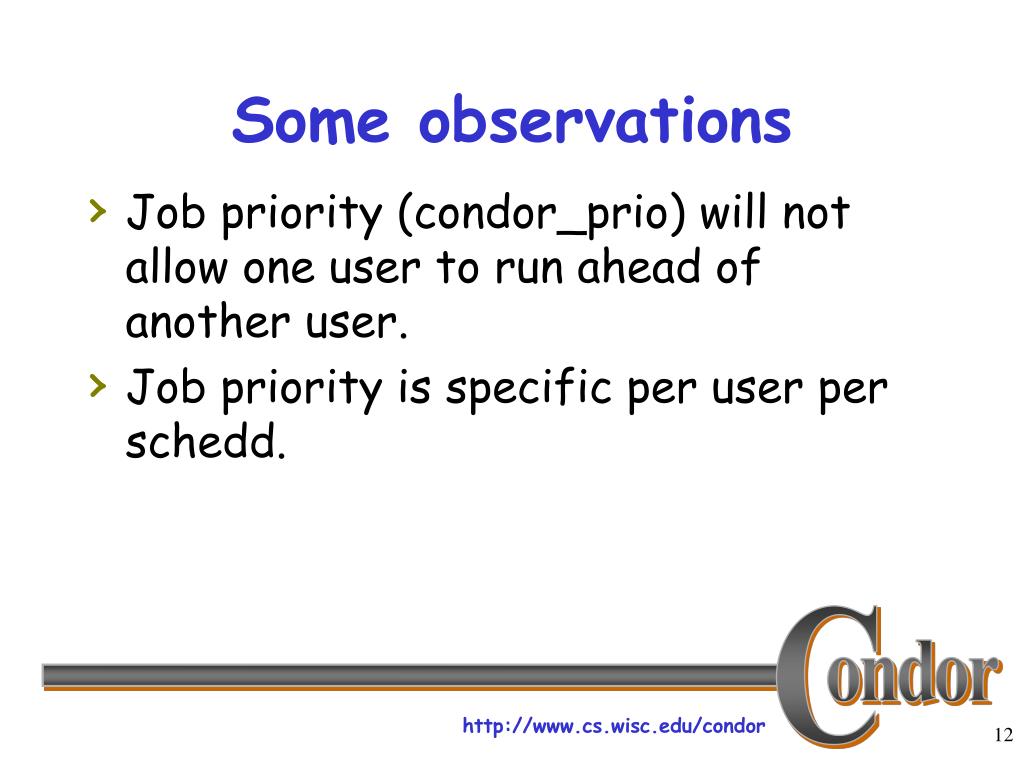 Some observations

› Job priority (condor_prio) will not allow one user to run ahead of another user.

› Job priority is specific per user per schedd.

Condor

http://www.cs.wisc.edu/condor

12